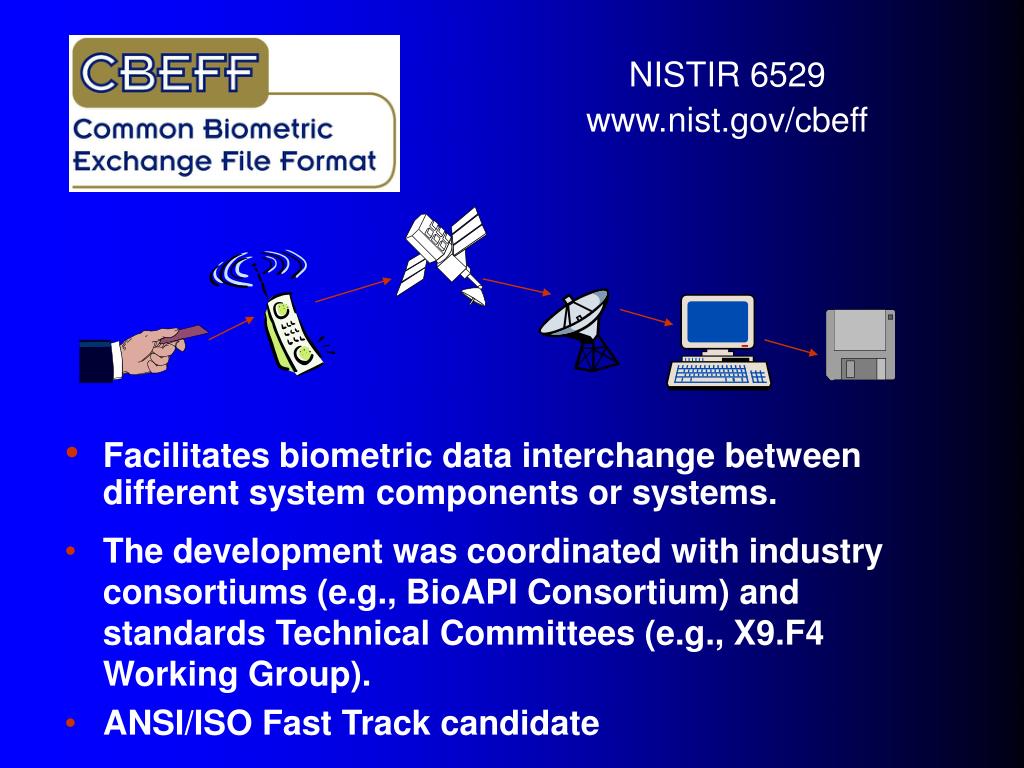 CBEFF
Common Biometric Exchange File Format

NISTIR 6529
www.nist.gov/cbeff

• Facilitates biometric data interchange between different system components or systems.

• The development was coordinated with industry consortiums (e.g., BioAPI Consortium) and standards Technical Committees (e.g., X9.F4 Working Group).

• ANSI/ISO Fast Track candidate